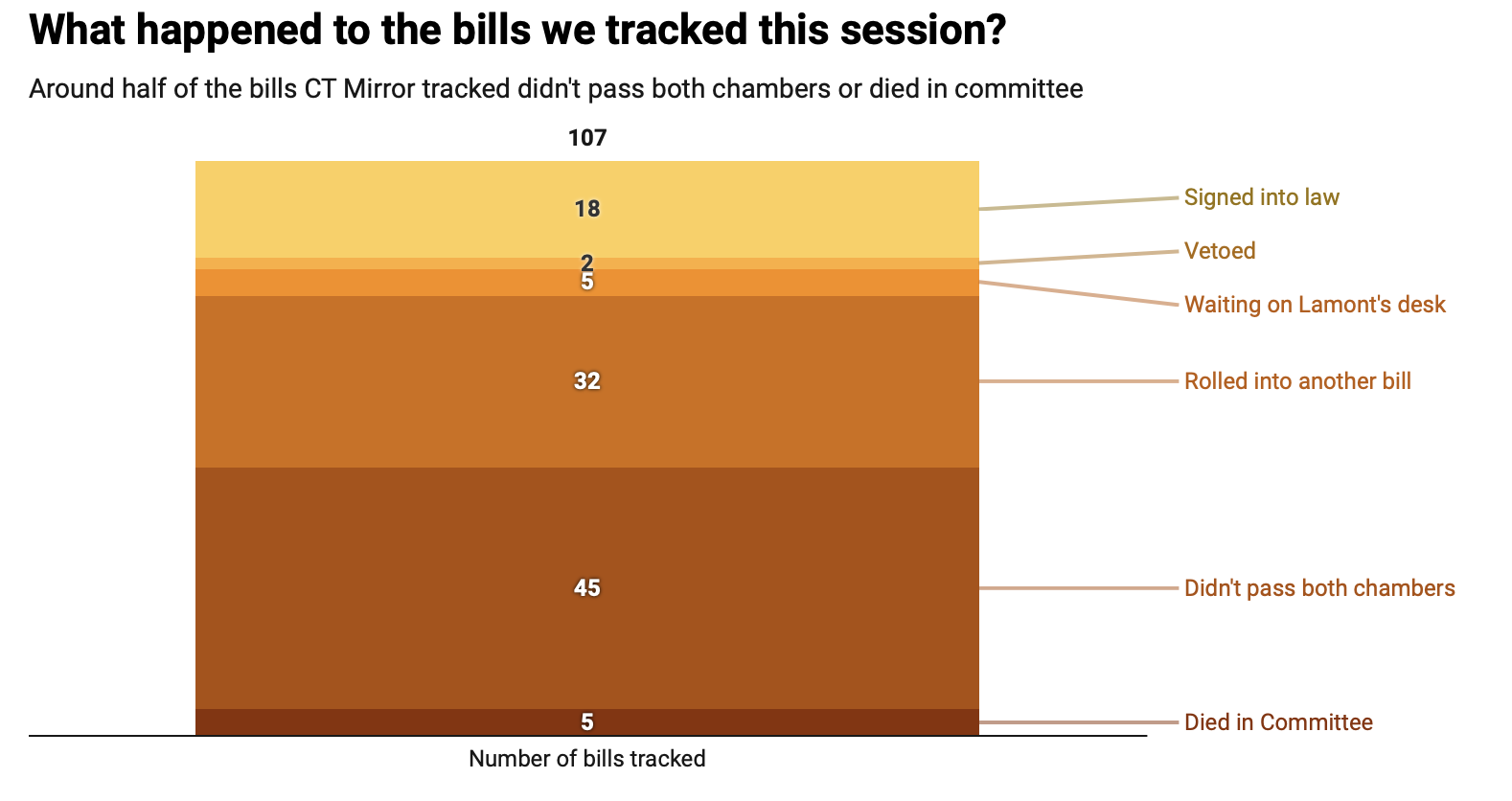 What happened to the bills we tracked this session?

Around half of the bills CT Mirror tracked didn't pass both chambers or died in committee

107

18

2

5

32

45

5

Signed into law

Vetoed

Waiting on Lamont's desk

Rolled into another bill

Didn't pass both chambers

Died in Committee

Number of bills tracked